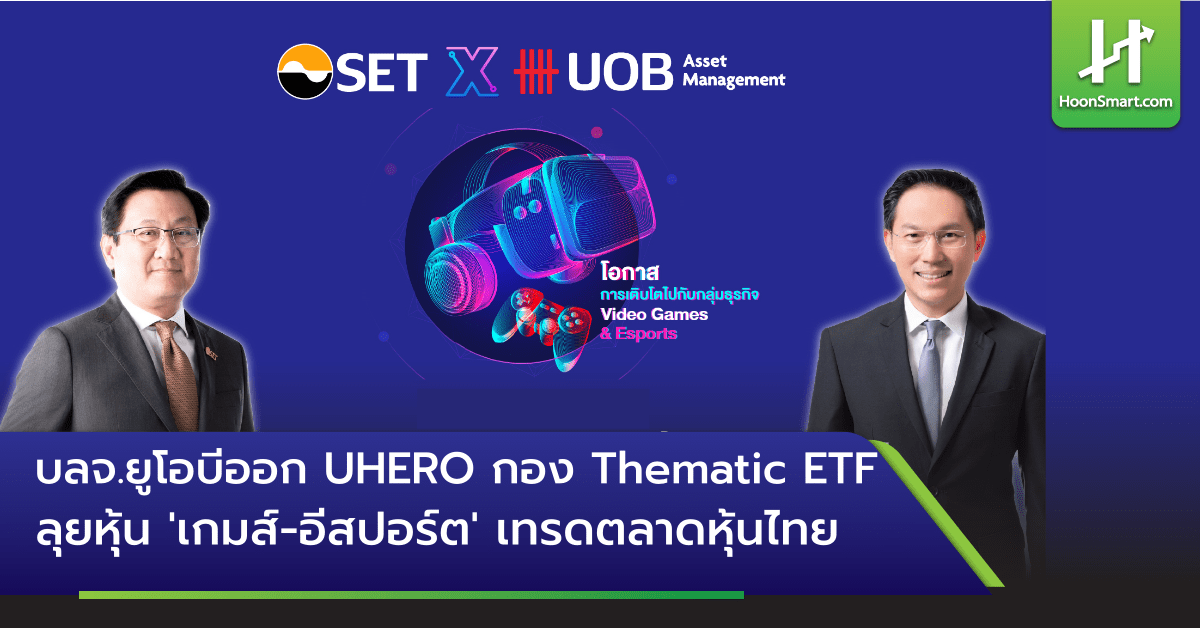 SET X UOB Asset Management

HoonSmart.com

โอกาส
การเติบโตไปกับกลุ่มธุรกิจ
Video Games
& Esports

บลจ.ยูโอบีออก UHERO กอง Thematic ETF
ลุยหุ้น 'เกมส์-อีสปอร์ต' เทรดตลาดหุ้นไทย